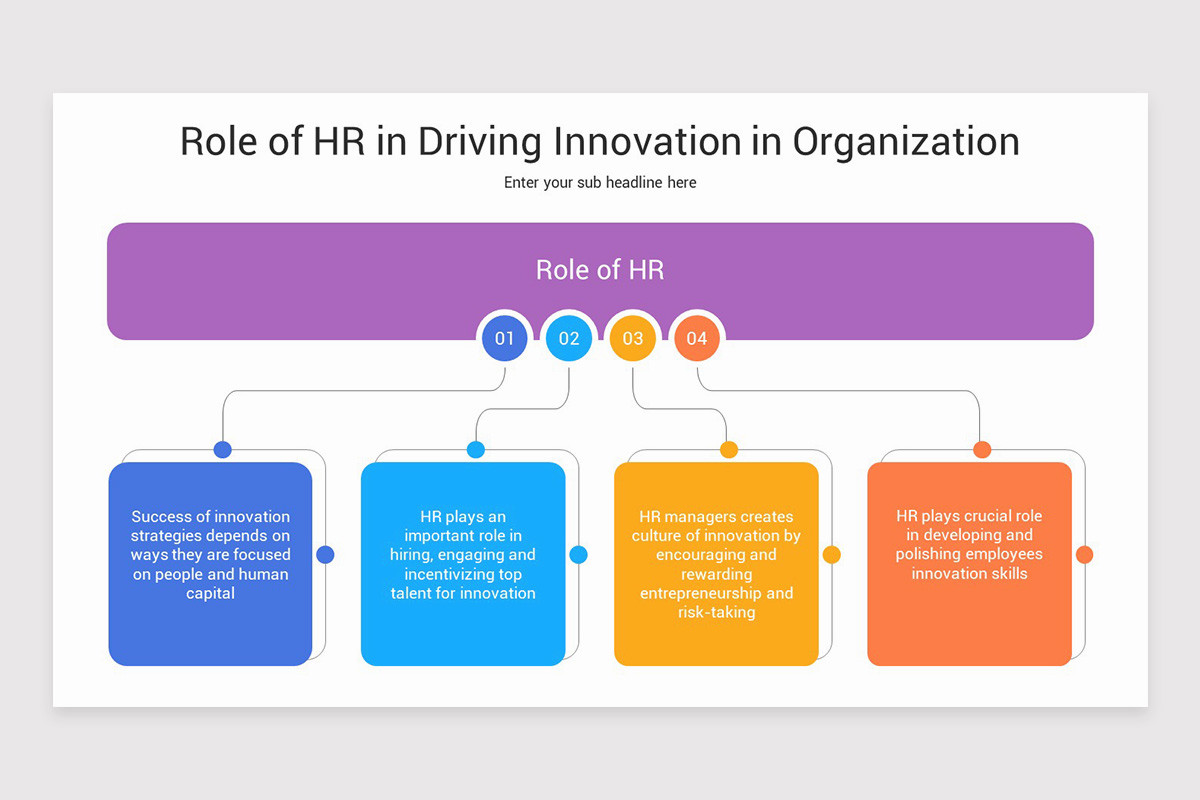 Role of HR in Driving Innovation in Organization

Enter your sub headline here

Role of HR

01

02

03

04

Success of innovation strategies depends on ways they are focused on people and human capital

HR plays an important role in hiring, engaging and incentivizing top talent for innovation

HR managers creates culture of innovation by encouraging and rewarding entrepreneurship and risk-taking

HR plays crucial role in developing and polishing employees innovation skills